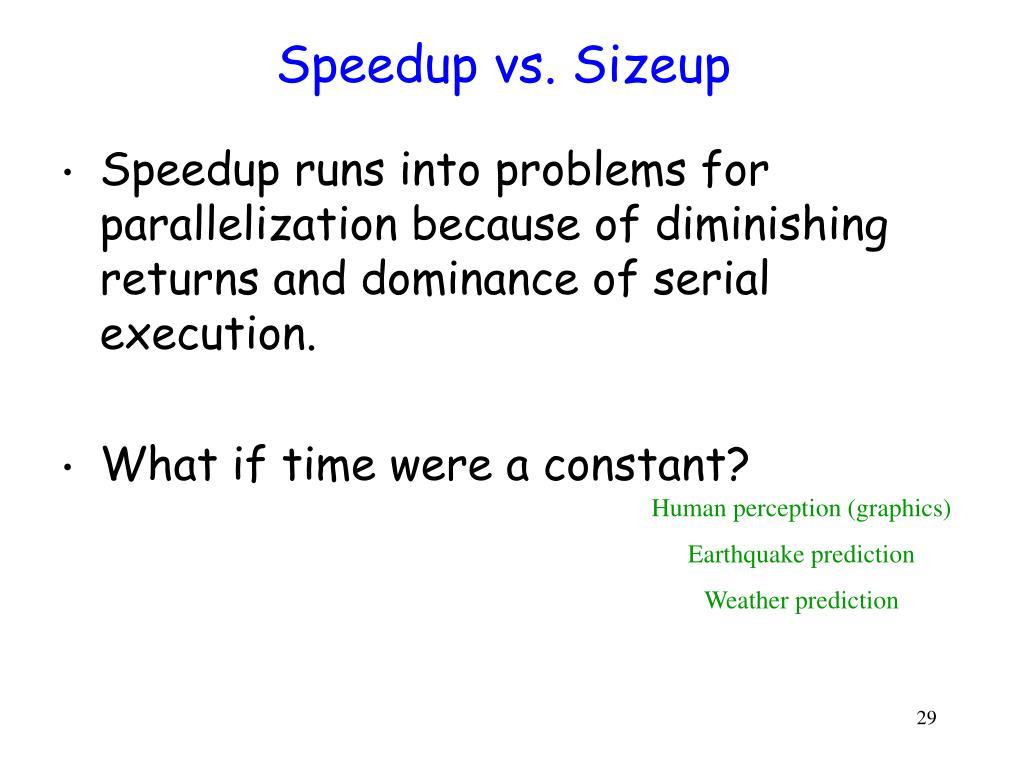 Speedup vs. Sizeup

• Speedup runs into problems for parallelization because of diminishing returns and dominance of serial execution.

• What if time were a constant?

Human perception (graphics)

Earthquake prediction

Weather prediction

29